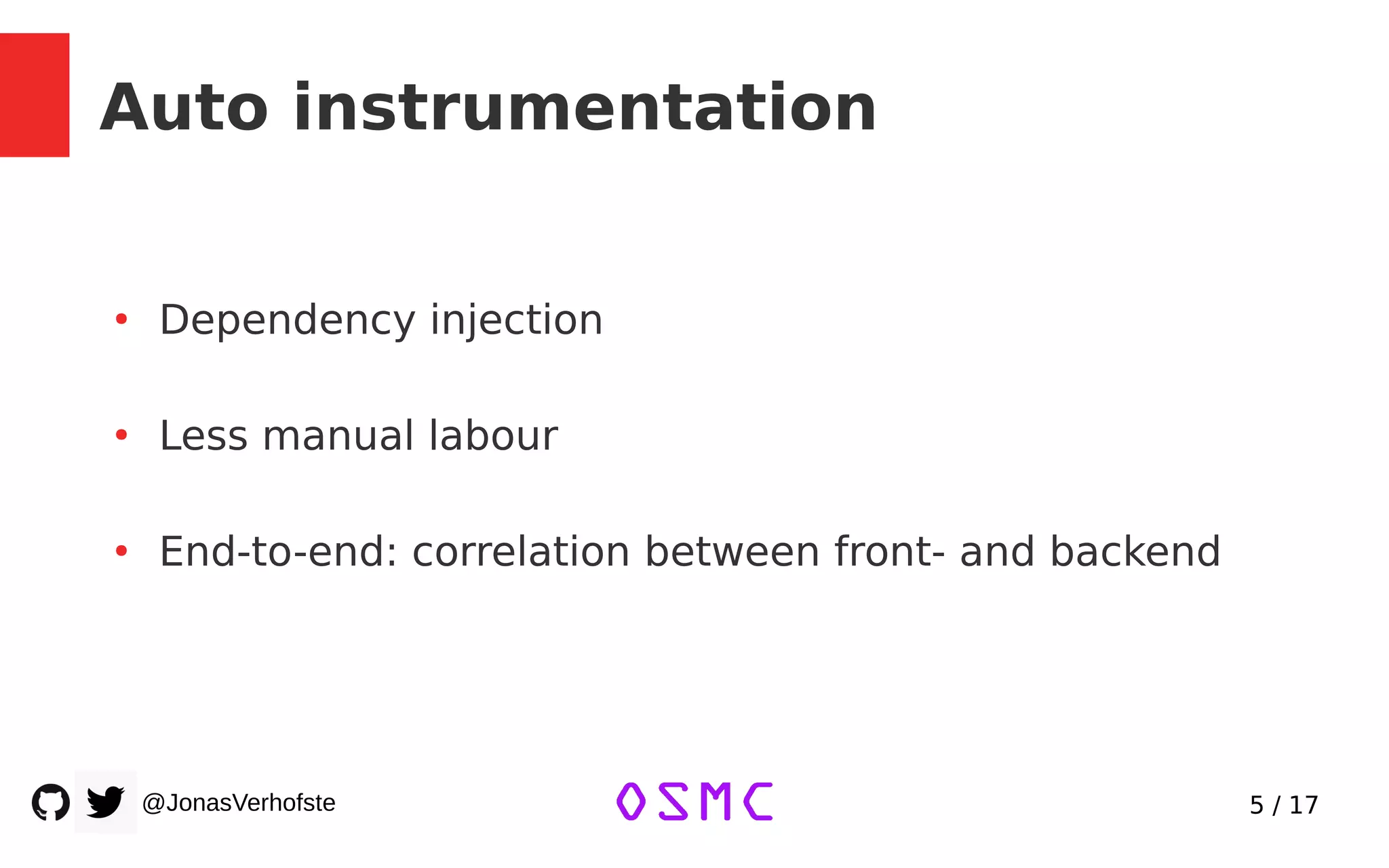 Auto instrumentation

• Dependency injection

• Less manual labour

• End-to-end: correlation between front- and backend

@JonasVerhofste

OSMC

5 / 17